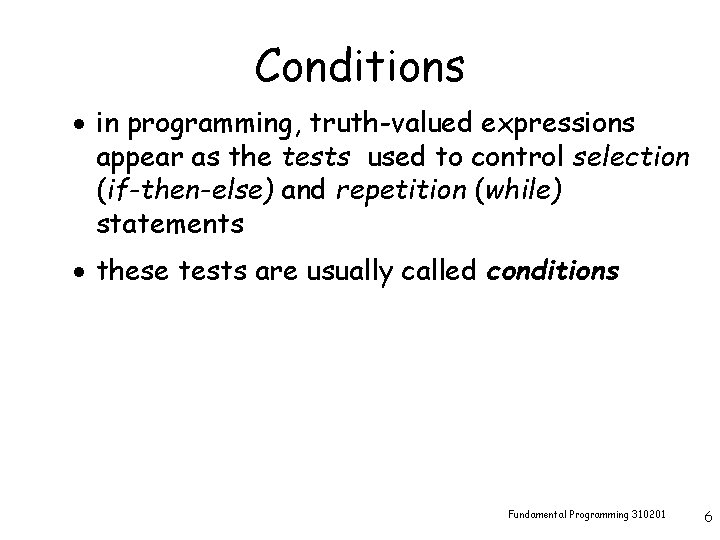 Conditions

• in programming, truth-valued expressions appear as the tests used to control selection (if-then-else) and repetition (while) statements

• these tests are usually called conditions

Fundamental Programming 310201

6